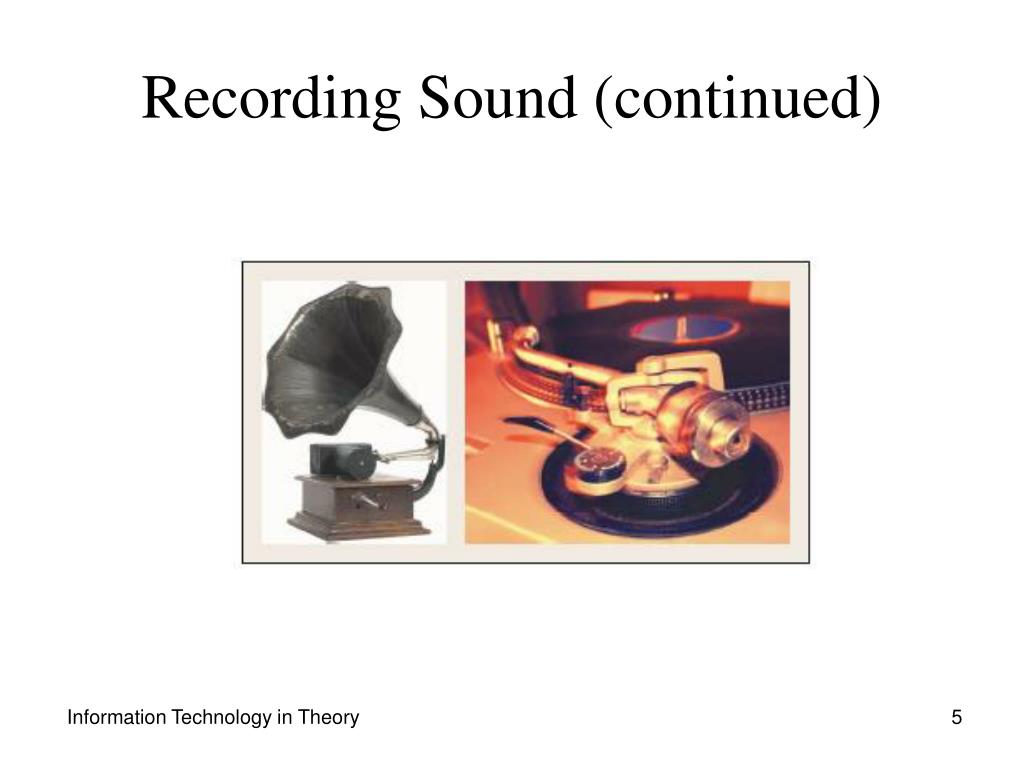 Recording Sound (continued)

Information Technology in Theory

5